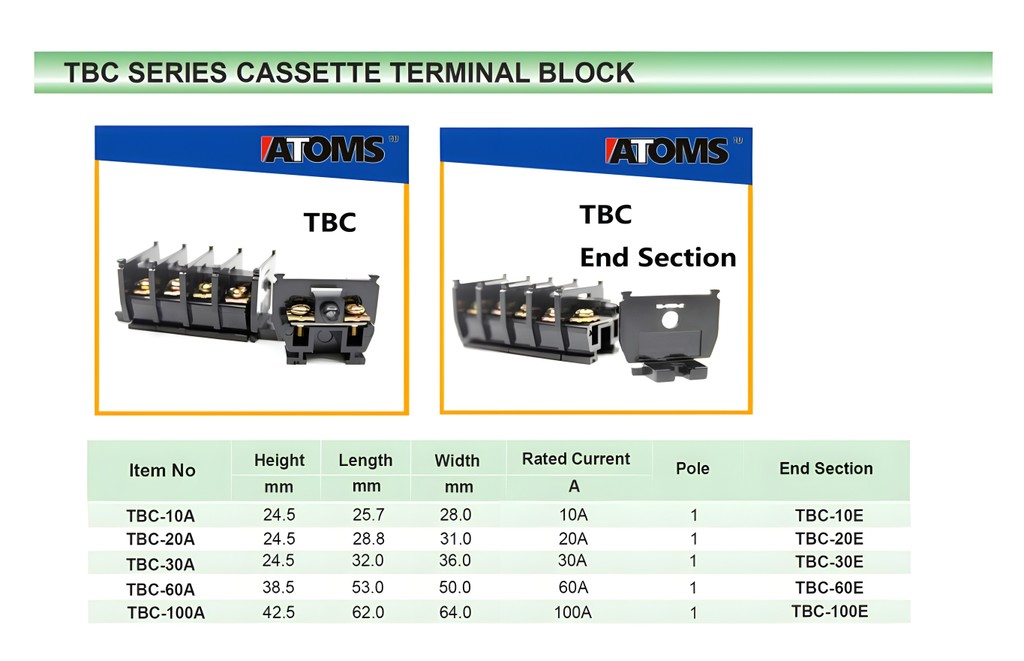 TBC SERIES CASSETTE TERMINAL BLOCK

ATOMS

TBC

ATOMS

TBC
End Section

| Item No | Height mm | Length mm | Width mm | Rated Current A | Pole | End Section |
|---|---|---|---|---|---|---|
| TBC-10A | 24.5 | 25.7 | 28.0 | 10A | 1 | TBC-10E |
| TBC-20A | 24.5 | 28.8 | 31.0 | 20A | 1 | TBC-20E |
| TBC-30A | 24.5 | 32.0 | 36.0 | 30A | 1 | TBC-30E |
| TBC-60A | 38.5 | 53.0 | 50.0 | 60A | 1 | TBC-60E |
| TBC-100A | 42.5 | 62.0 | 64.0 | 100A | 1 | TBC-100E |